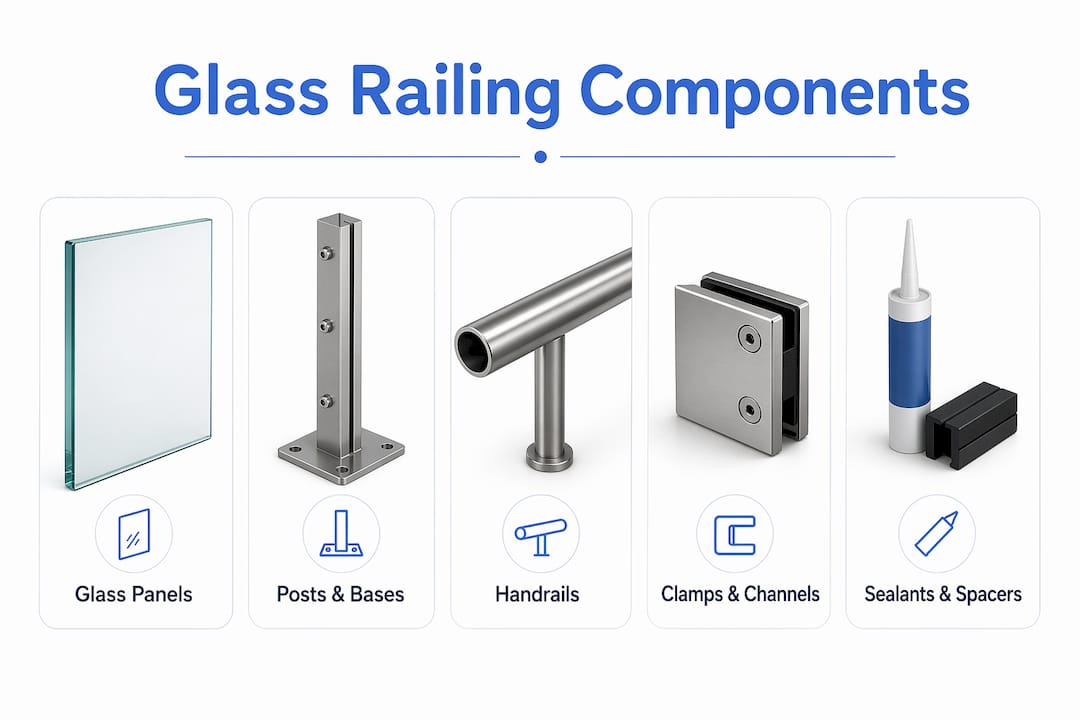 Glass Railing Components

Glass Panels

Posts & Bases

Handrails

Clamps & Channels

Sealants & Spacers